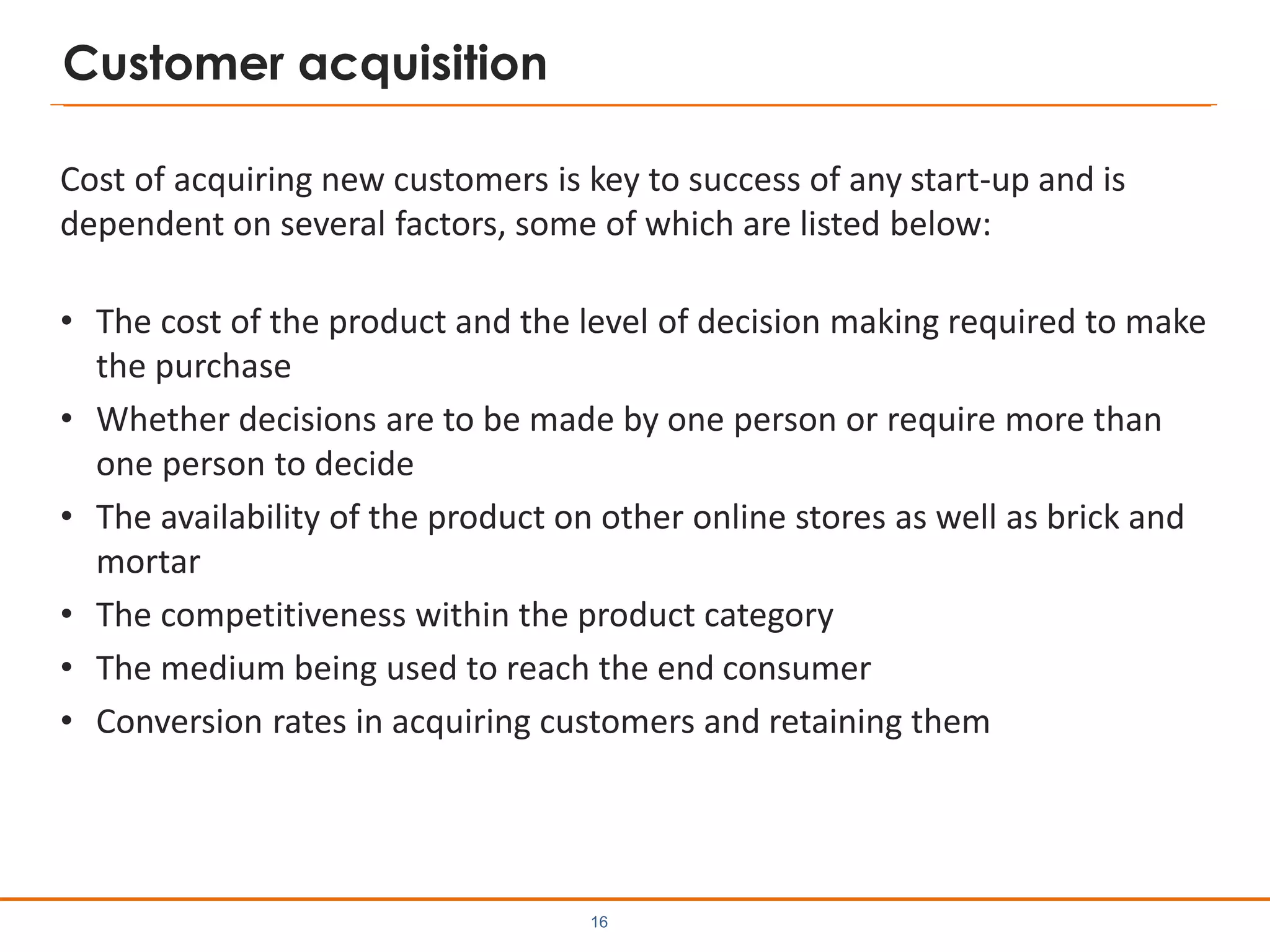 Customer acquisition

Cost of acquiring new customers is key to success of any start-up and is dependent on several factors, some of which are listed below:

• The cost of the product and the level of decision making required to make the purchase
• Whether decisions are to be made by one person or require more than one person to decide
• The availability of the product on other online stores as well as brick and mortar
• The competitiveness within the product category
• The medium being used to reach the end consumer
• Conversion rates in acquiring customers and retaining them

16